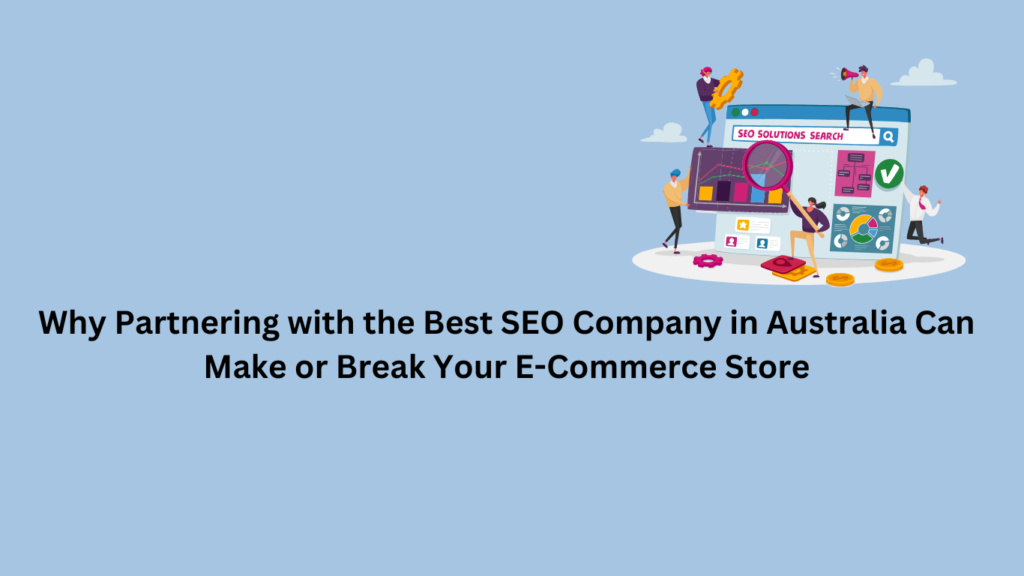 SEO SOLUTIONS SEARCH

Why Partnering with the Best SEO Company in Australia Can Make or Break Your E-Commerce Store